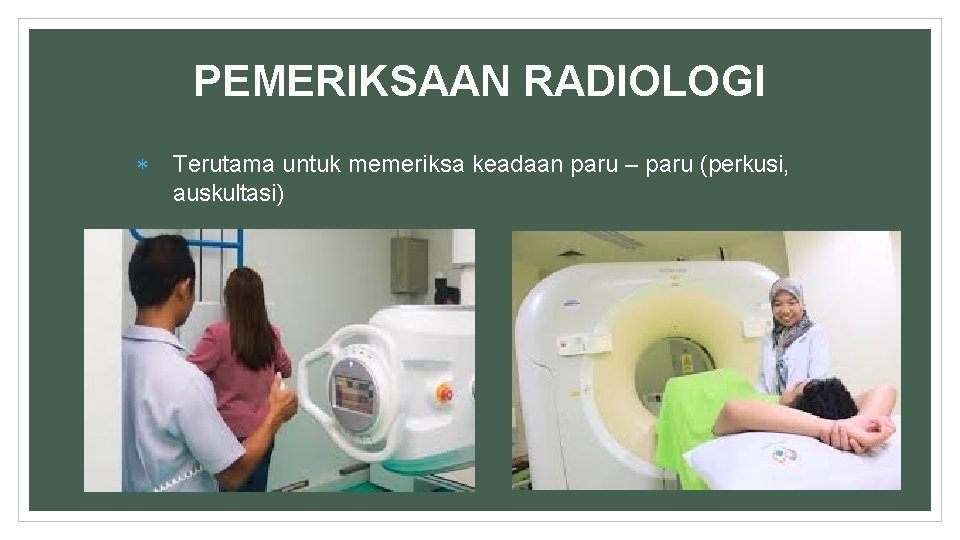 PEMERIKSAAN RADIOLOGI

* Terutama untuk memeriksa keadaan paru – paru (perkusi, auskultasi)